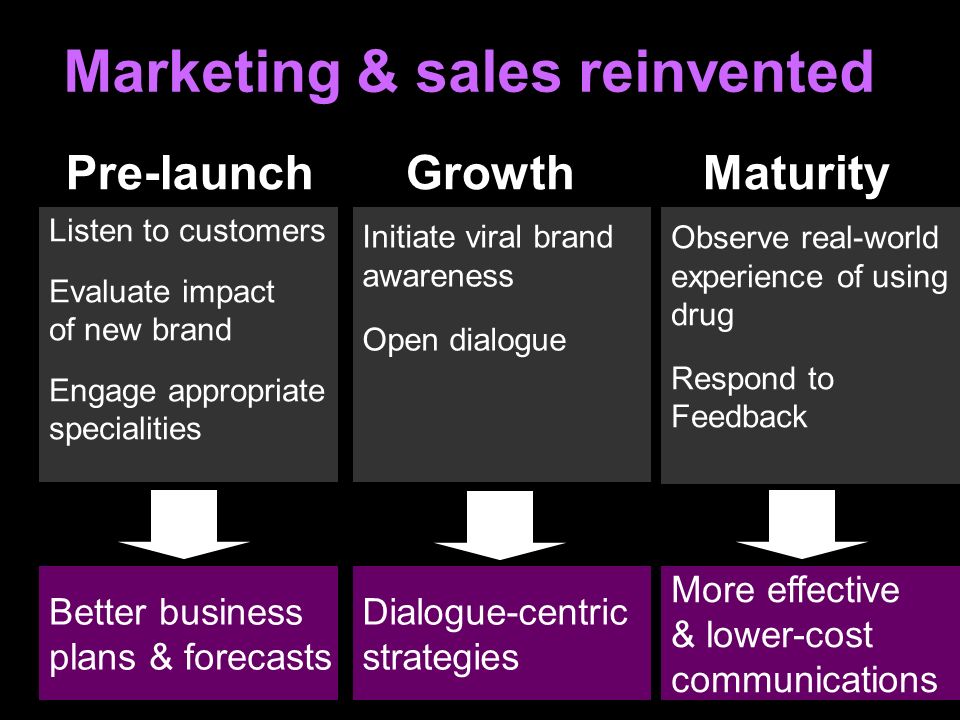 Marketing & sales reinvented

Pre-launch

Listen to customers

Evaluate impact of new brand

Engage appropriate specialities

Better business plans & forecasts

Growth

Initiate viral brand awareness

Open dialogue

Dialogue-centric strategies

Maturity

Observe real-world experience of using drug

Respond to Feedback

More effective & lower-cost communications